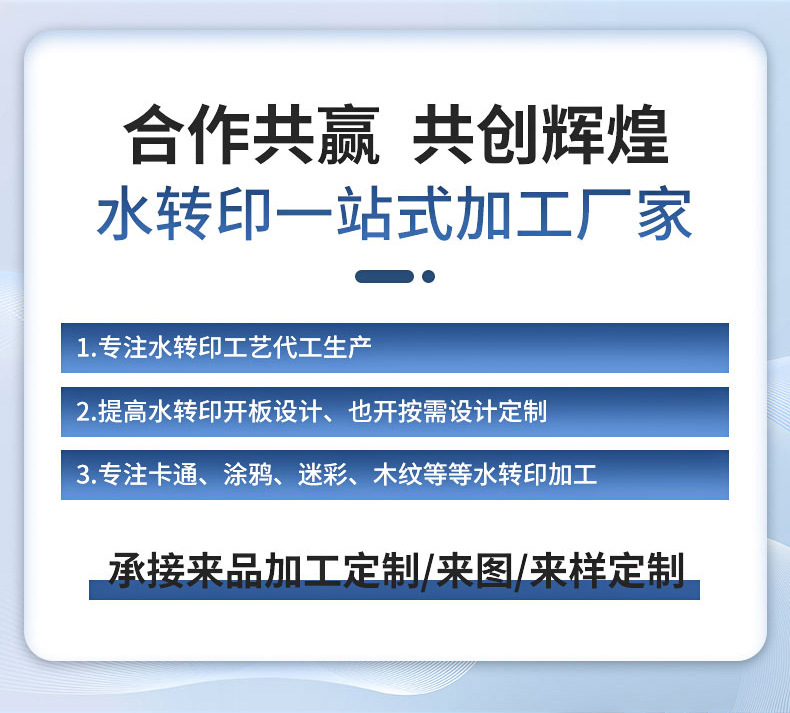 合作共赢 共创辉煌
水转印一站式加工厂家

1.专注水转印工艺代工生产

2.提高水转印开板设计、也开按需设计定制

3.专注卡通、涂鸦、迷彩、木纹等等水转印加工

承接来品加工定制/来图/来样定制